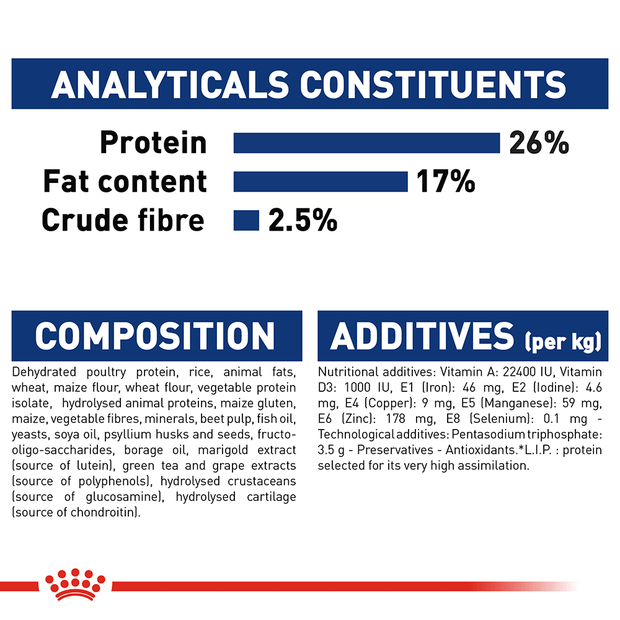 ANALYTICALS CONSTITUENTS

Protein 26%
Fat content 17%
Crude fibre 2.5%

COMPOSITION

Dehydrated poultry protein, rice, animal fats, wheat, maize flour, wheat flour, vegetable protein isolate, hydrolysed animal proteins, maize gluten, maize, vegetable fibres, minerals, beet pulp, fish oil, yeasts, soya oil, psyllium husks and seeds, fructo-oligo-saccharides, borage oil, marigold extract (source of lutein), green tea and grape extracts (source of polyphenols), hydrolysed crustaceans (source of glucosamine), hydrolysed cartilage (source of chondroitin).

ADDITIVES (per kg)

Nutritional additives: Vitamin A: 22400 IU, Vitamin D3: 1000 IU, E1 (Iron): 46 mg, E2 (Iodine): 4.6 mg, E4 (Copper): 9 mg, E5 (Manganese): 59 mg, E6 (Zinc): 178 mg, E8 (Selenium): 0.1 mg - Technological additives: Pentasodium triphosphate: 3.5 g - Preservatives - Antioxidants.*L.I.P. : protein selected for its very high assimilation.